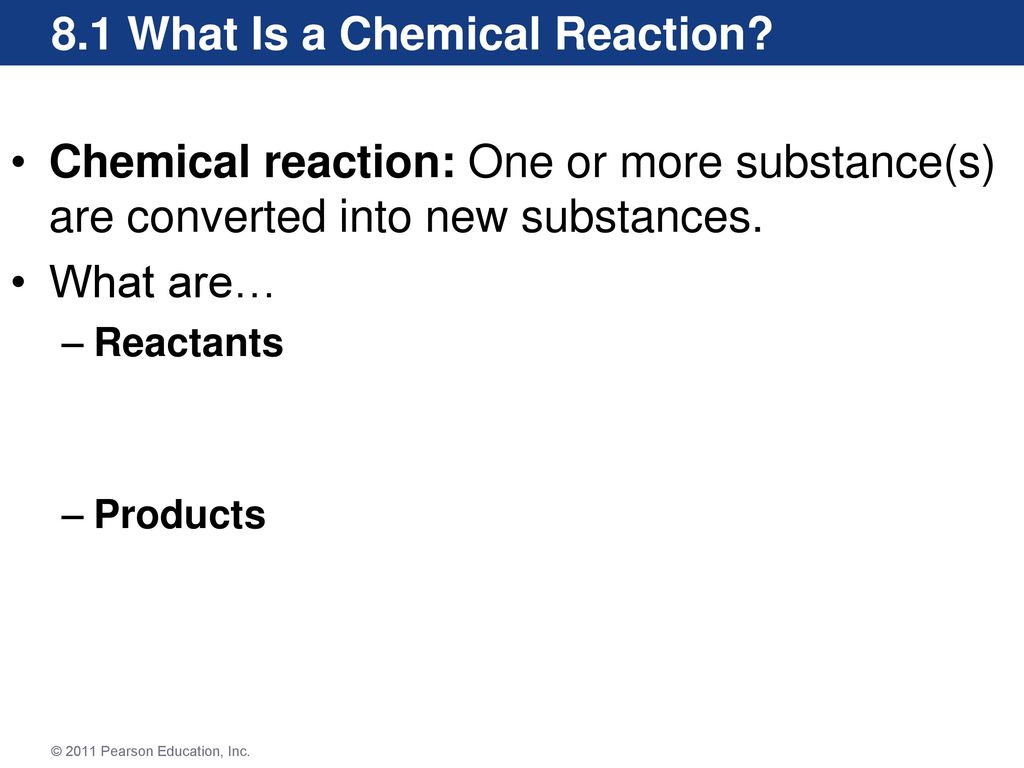 8.1 What Is a Chemical Reaction?

• Chemical reaction: One or more substance(s) are converted into new substances.

• What are…

– Reactants

– Products

© 2011 Pearson Education, Inc.